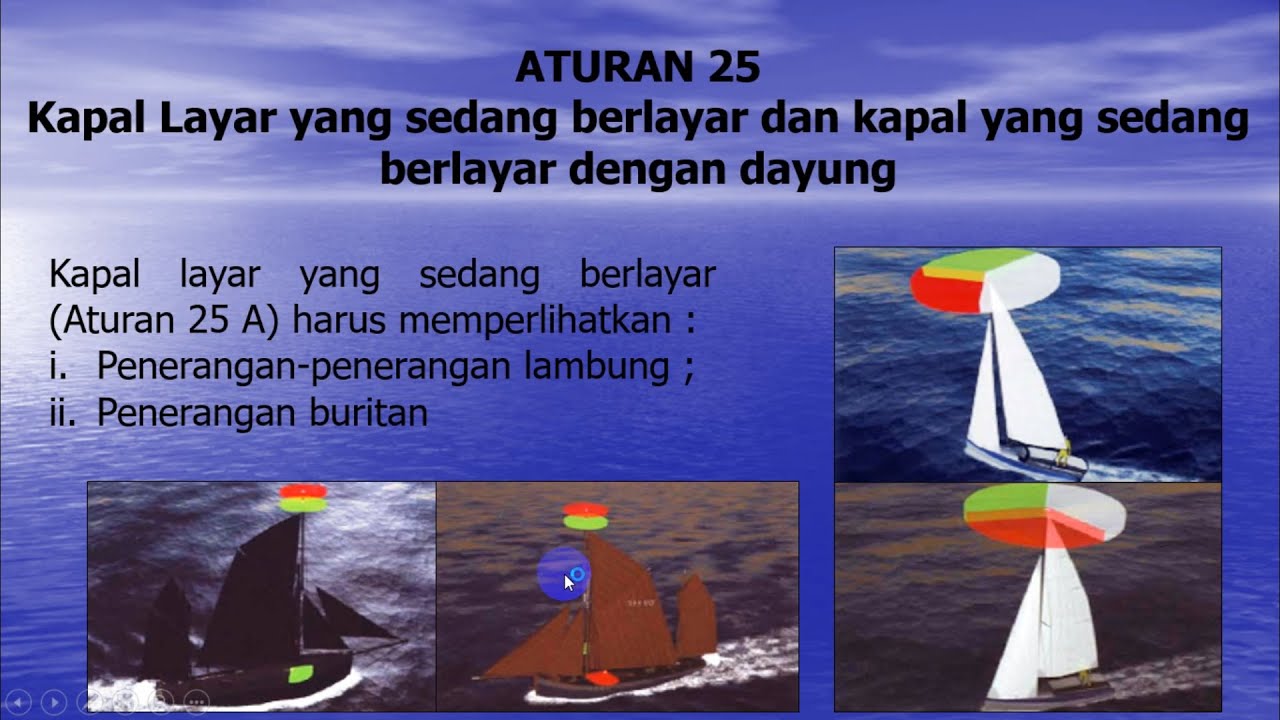 ATURAN 25
Kapal Layar yang sedang berlayar dan kapal yang sedang berlayar dengan dayung

Kapal layar yang sedang berlayar (Aturan 25 A) harus memperlihatkan :
i. Penerangan-penerangan lambung ;
ii. Penerangan buritan